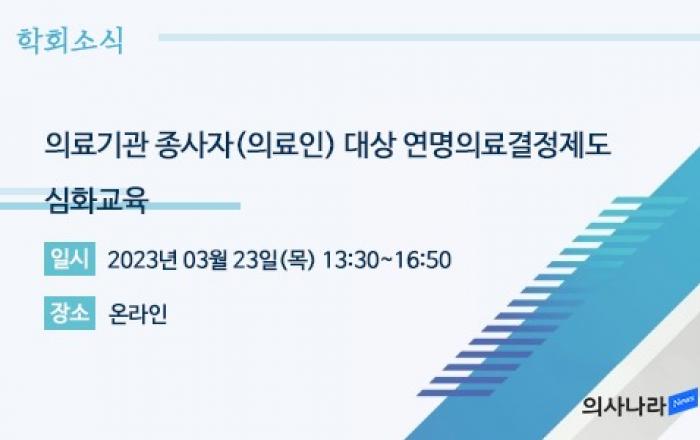 학회소식

의료기관 종사자(의료인) 대상 연명의료결정제도 심화교육

일시 2023년 03월 23일(목) 13:30~16:50

장소 온라인

의사나라 News